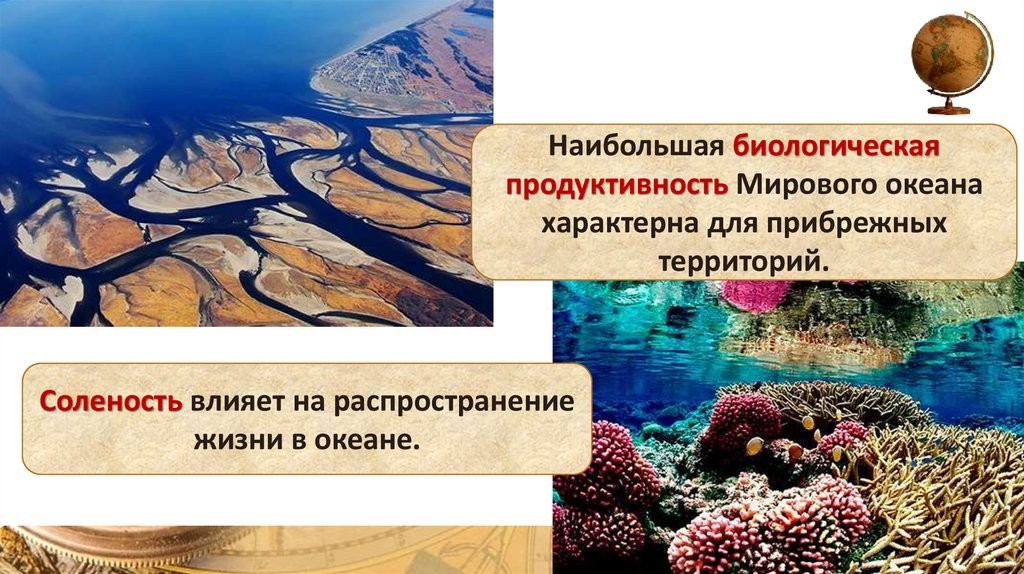 Наибольшая биологическая продуктивность Мирового океана характерна для прибрежных территорий.

Соленость влияет на распространение жизни в океане.